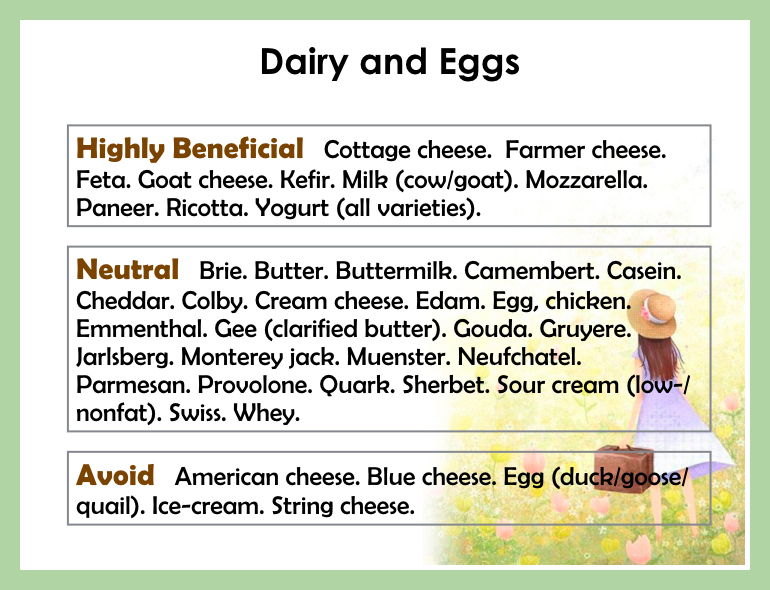 Dairy and Eggs

Highly Beneficial Cottage cheese. Farmer cheese. Feta. Goat cheese. Kefir. Milk (cow/goat). Mozzarella. Paneer. Ricotta. Yogurt (all varieties).

Neutral Brie. Butter. Buttermilk. Camembert. Casein. Cheddar. Colby. Cream cheese. Edam. Egg, chicken. Emmenthal. Gee (clarified butter). Gouda. Gruyere. Jarlsberg. Monterey jack. Muenster. Neufchatel. Parmesan. Provolone. Quark. Sherbet. Sour cream (low-/nonfat). Swiss. Whey.

Avoid American cheese. Blue cheese. Egg (duck/goose/quail). Ice-cream. String cheese.